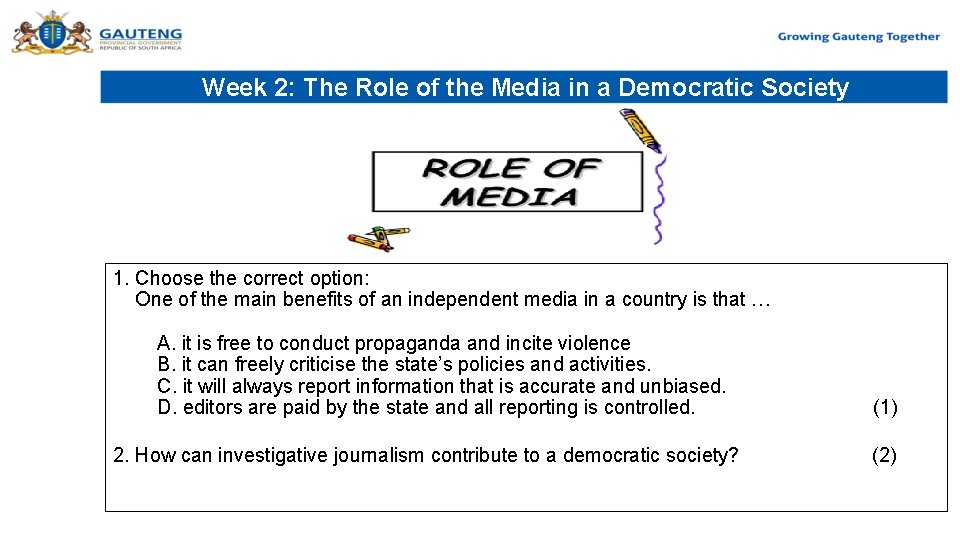 GAUTENG
PROVINCIAL GOVERNMENT
REPUBLIC OF SOUTH AFRICA

Growing Gauteng Together

Week 2: The Role of the Media in a Democratic Society

ROLE OF MEDIA

1. Choose the correct option:
One of the main benefits of an independent media in a country is that …

A. it is free to conduct propaganda and incite violence
B. it can freely criticise the state's policies and activities.
C. it will always report information that is accurate and unbiased.
D. editors are paid by the state and all reporting is controlled. (1)

2. How can investigative journalism contribute to a democratic society? (2)